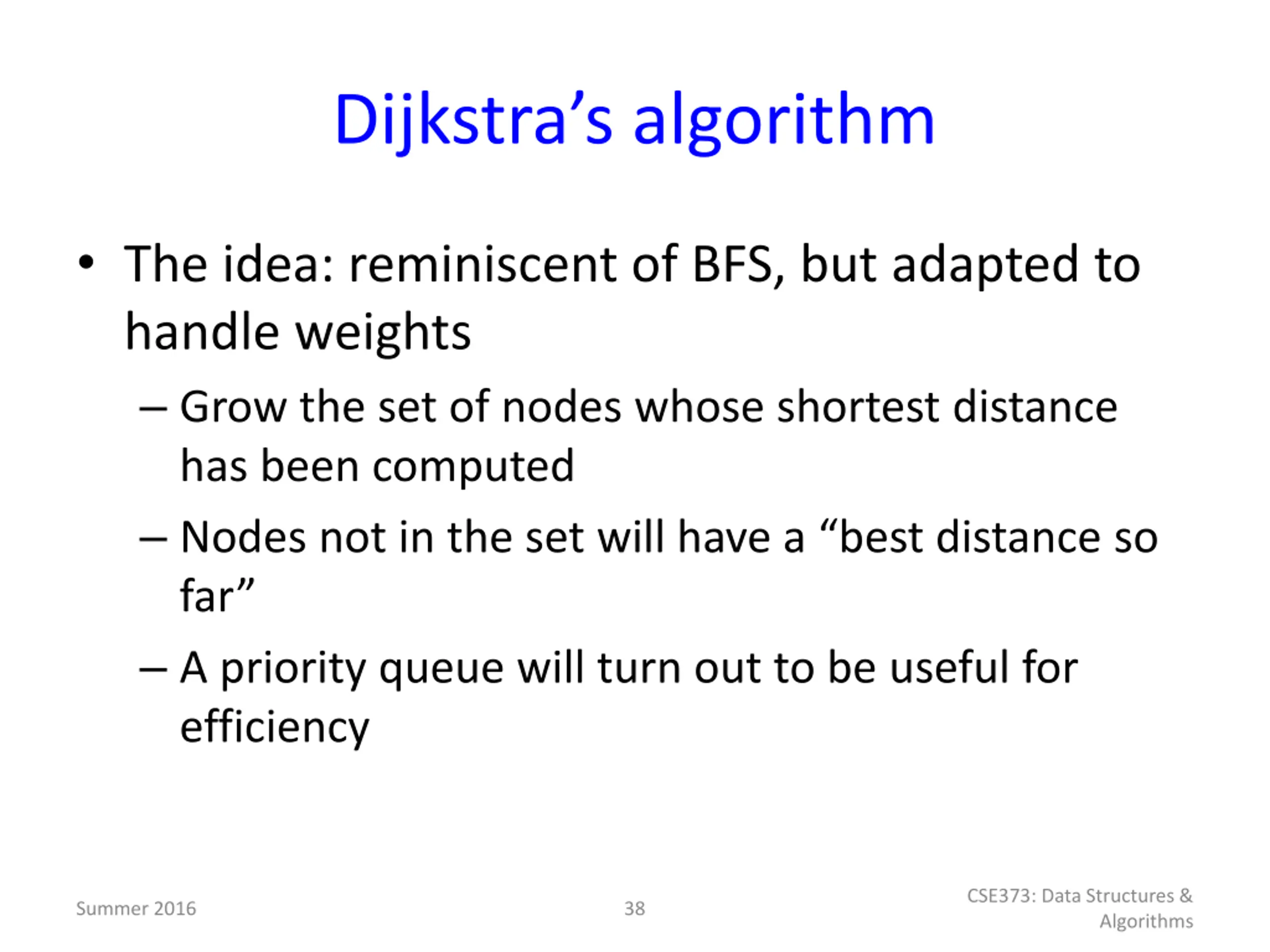 Dijkstra’s algorithm

• The idea: reminiscent of BFS, but adapted to handle weights
– Grow the set of nodes whose shortest distance has been computed
– Nodes not in the set will have a “best distance so far”
– A priority queue will turn out to be useful for efficiency

Summer 2016

38

CSE373: Data Structures & Algorithms